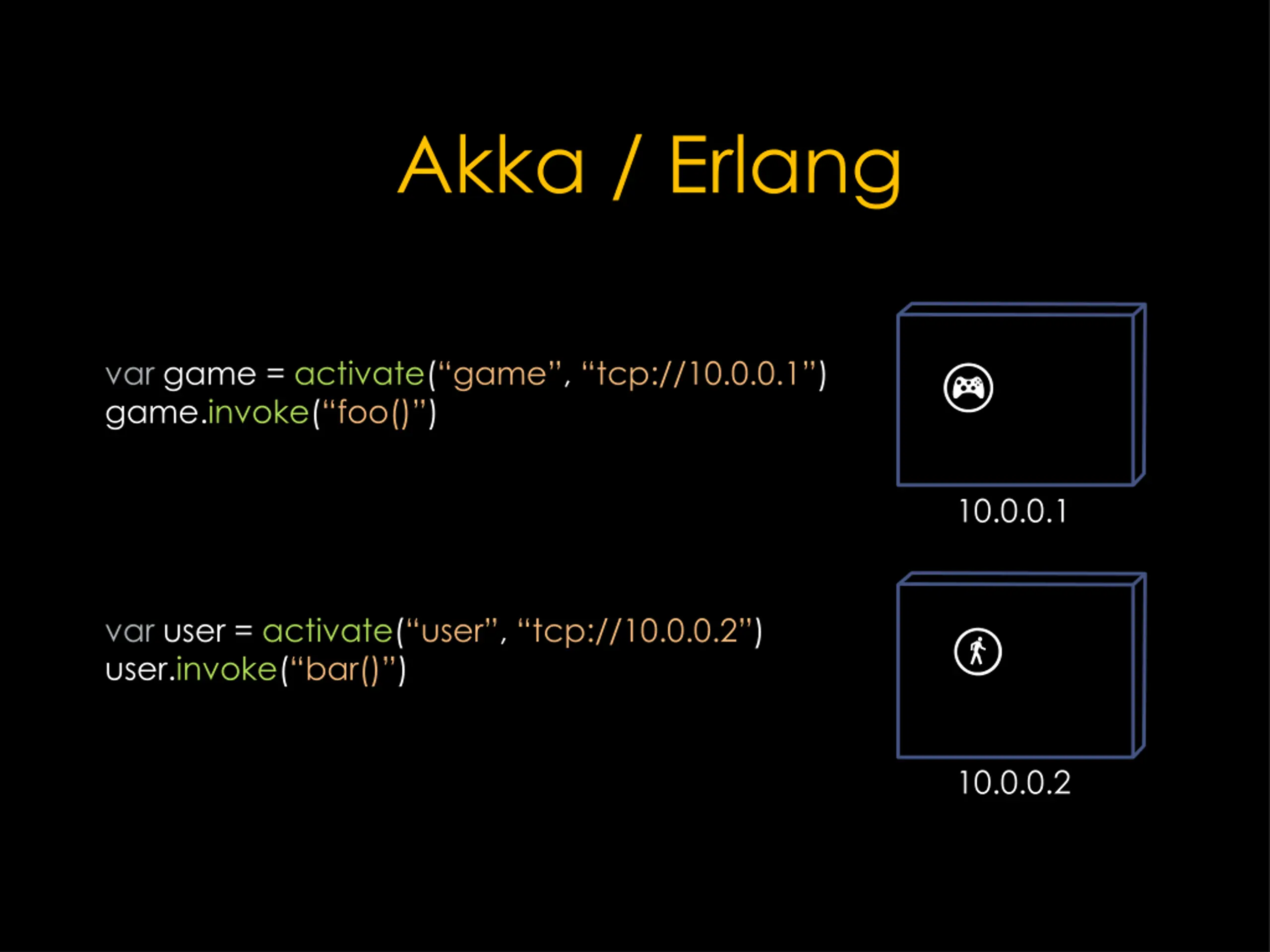 Akka / Erlang

var game = activate(“game”, “tcp://10.0.0.1”)
game.invoke(“foo()”)

10.0.0.1

var user = activate(“user”, “tcp://10.0.0.2”)
user.invoke(“bar()”)

10.0.0.2